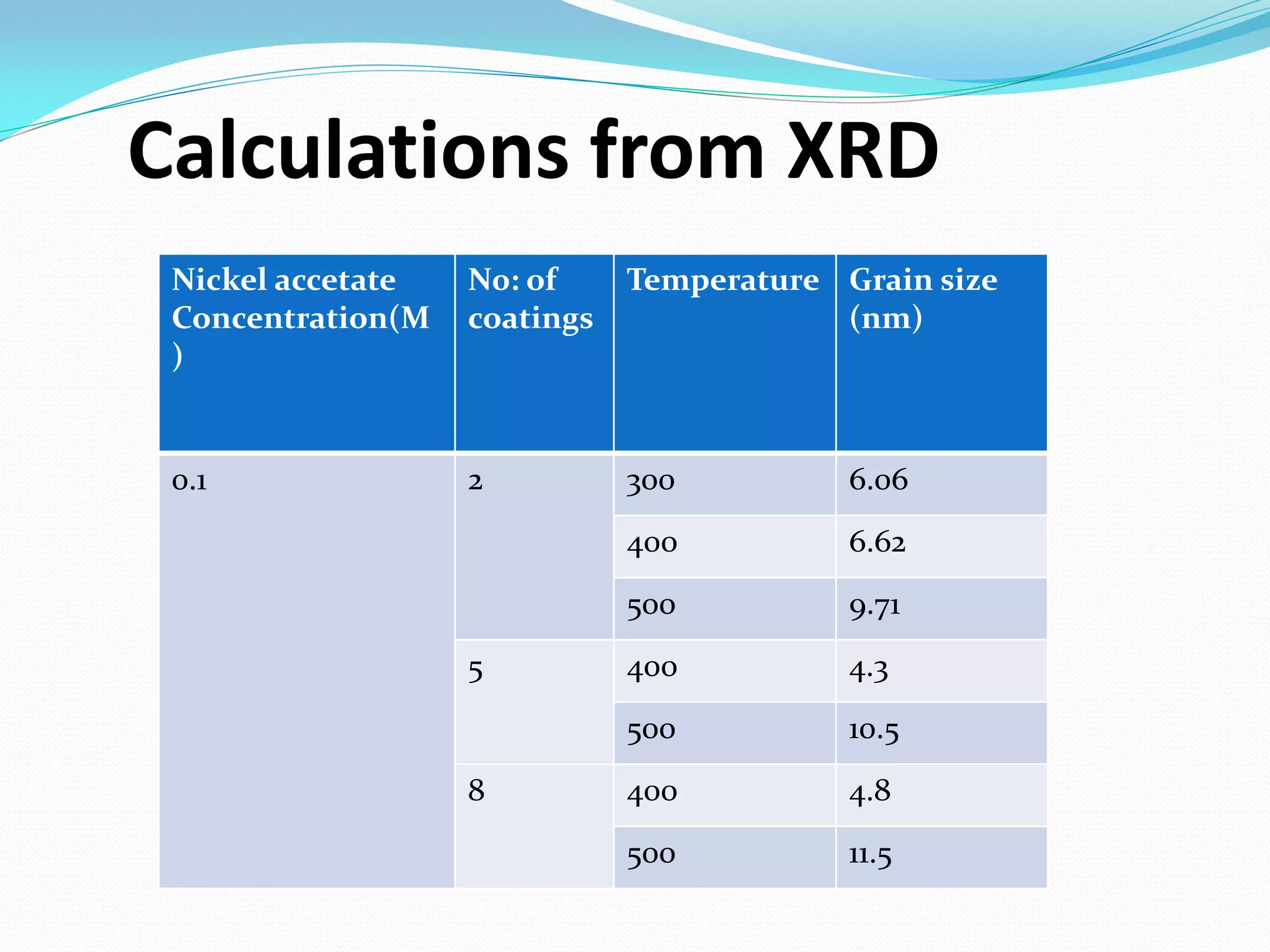 Calculations from XRD

| Nickel accetate Concentration(M ) | No: of coatings | Temperature | Grain size (nm) |
|---|---|---|---|
| 0.1 | 2 | 300 | 6.06 |
| | | 400 | 6.62 |
| | | 500 | 9.71 |
| | 5 | 400 | 4.3 |
| | | 500 | 10.5 |
| | 8 | 400 | 4.8 |
| | | 500 | 11.5 |